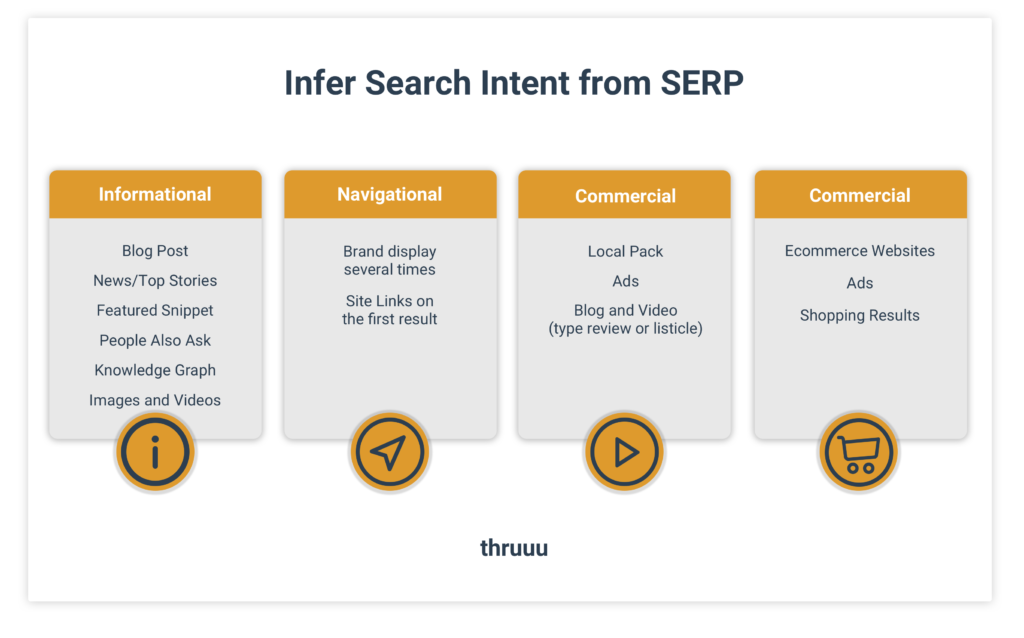 Infer Search Intent from SERP

Informational

Blog Post

News/Top Stories

Featured Snippet

People Also Ask

Knowledge Graph

Images and Videos

Navigational

Brand display several times

Site Links on the first result

Commercial

Local Pack

Ads

Blog and Video (type review or listicle)

Commercial

Ecommerce Websites

Ads

Shopping Results

thruuu